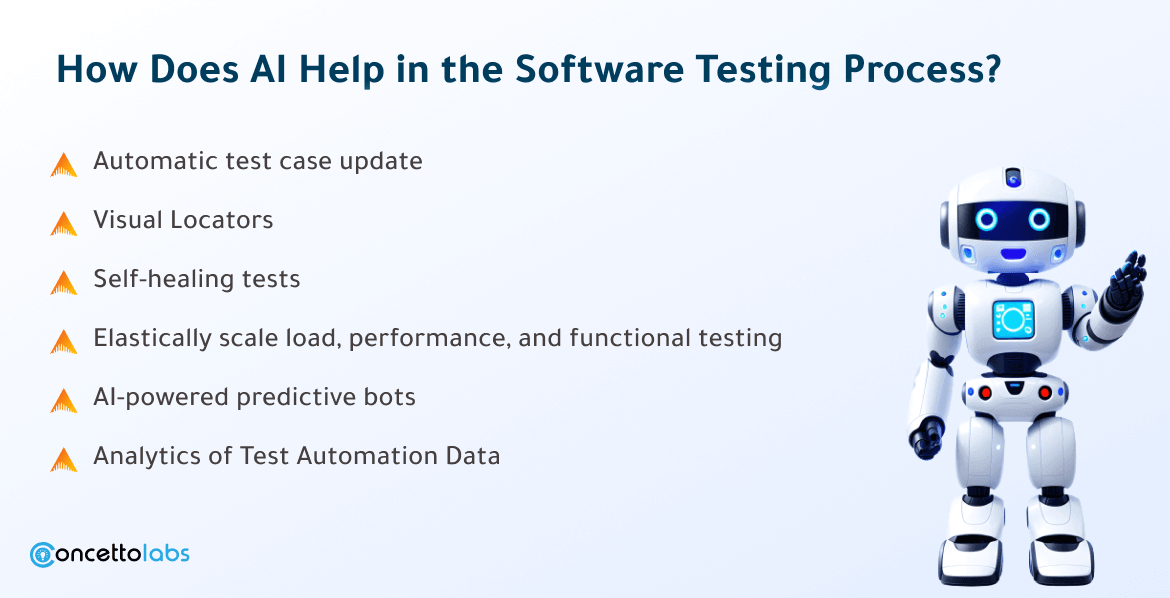 How Does AI Help in the Software Testing Process?

Automatic test case update

Visual Locators

Self-healing tests

Elastically scale load, performance, and functional testing

AI-powered predictive bots

Analytics of Test Automation Data

concettolabs